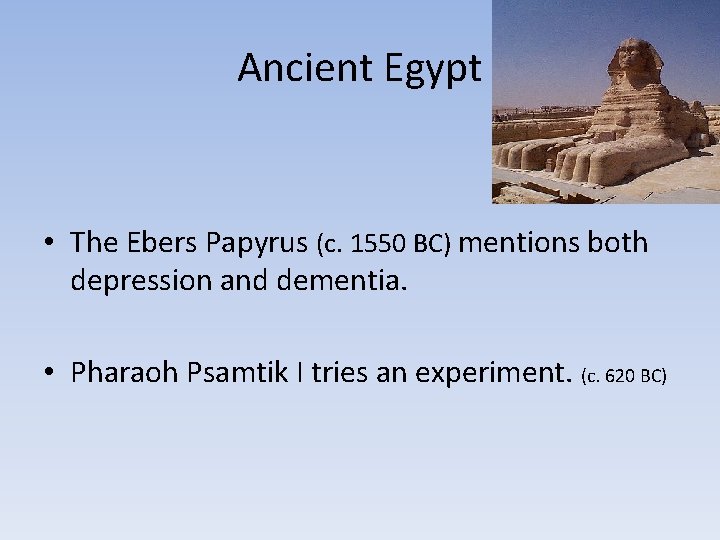 Ancient Egypt

• The Ebers Papyrus (c. 1550 BC) mentions both depression and dementia.

• Pharaoh Psamtik I tries an experiment. (c. 620 BC)